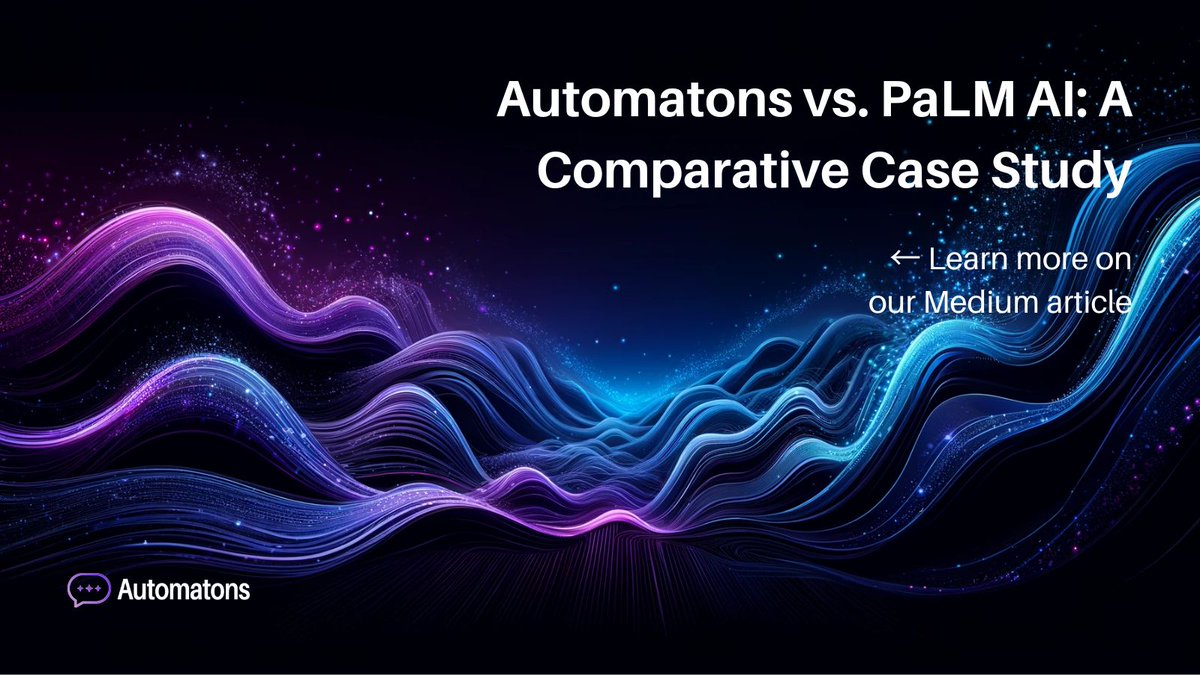 Automatons vs. PaLM AI: A Comparative Case Study

← Learn more on our Medium article

Automatons